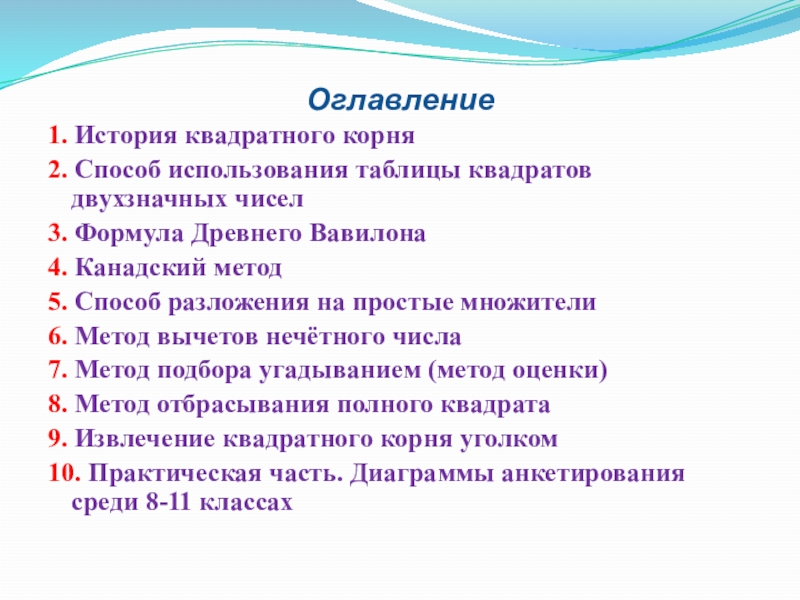 Оглавление

1. История квадратного корня
2. Способ использования таблицы квадратов двухзначных чисел
3. Формула Древнего Вавилона
4. Канадский метод
5. Способ разложения на простые множители
6. Метод вычетов нечётного числа
7. Метод подбора угадыванием (метод оценки)
8. Метод отбрасывания полного квадрата
9. Извлечение квадратного корня уголком
10. Практическая часть. Диаграммы анкетирования среди 8-11 классах